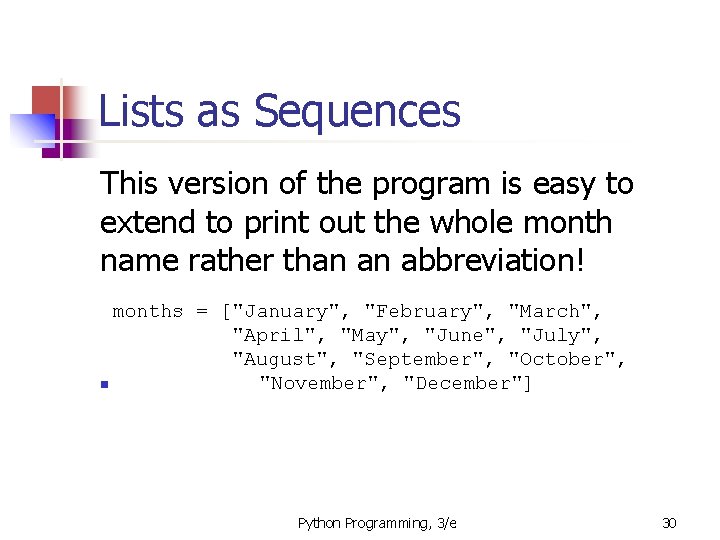 Lists as Sequences

This version of the program is easy to extend to print out the whole month name rather than an abbreviation!

months = ["January", "February", "March",
          "April", "May", "June", "July",
          "August", "September", "October",
          "November", "December"]

Python Programming, 3/e

30